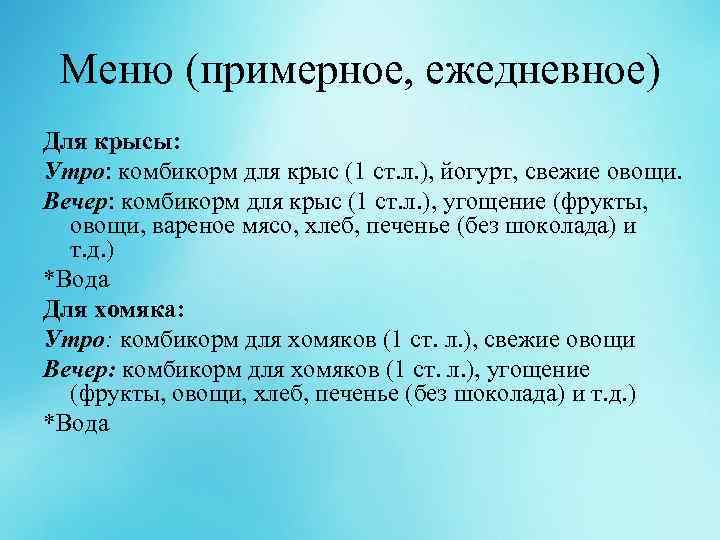 Меню (примерное, ежедневное)

Для крысы:

Утро: комбикорм для крыс (1 ст.л.), йогурт, свежие овощи.

Вечер: комбикорм для крыс (1 ст.л.), угощение (фрукты, овощи, вареное мясо, хлеб, печенье (без шоколада) и т.д.)

*Вода

Для хомяка:

Утро: комбикорм для хомяков (1 ст. л.), свежие овощи

Вечер: комбикорм для хомяков (1 ст. л.), угощение (фрукты, овощи, хлеб, печенье (без шоколада) и т.д.)

*Вода